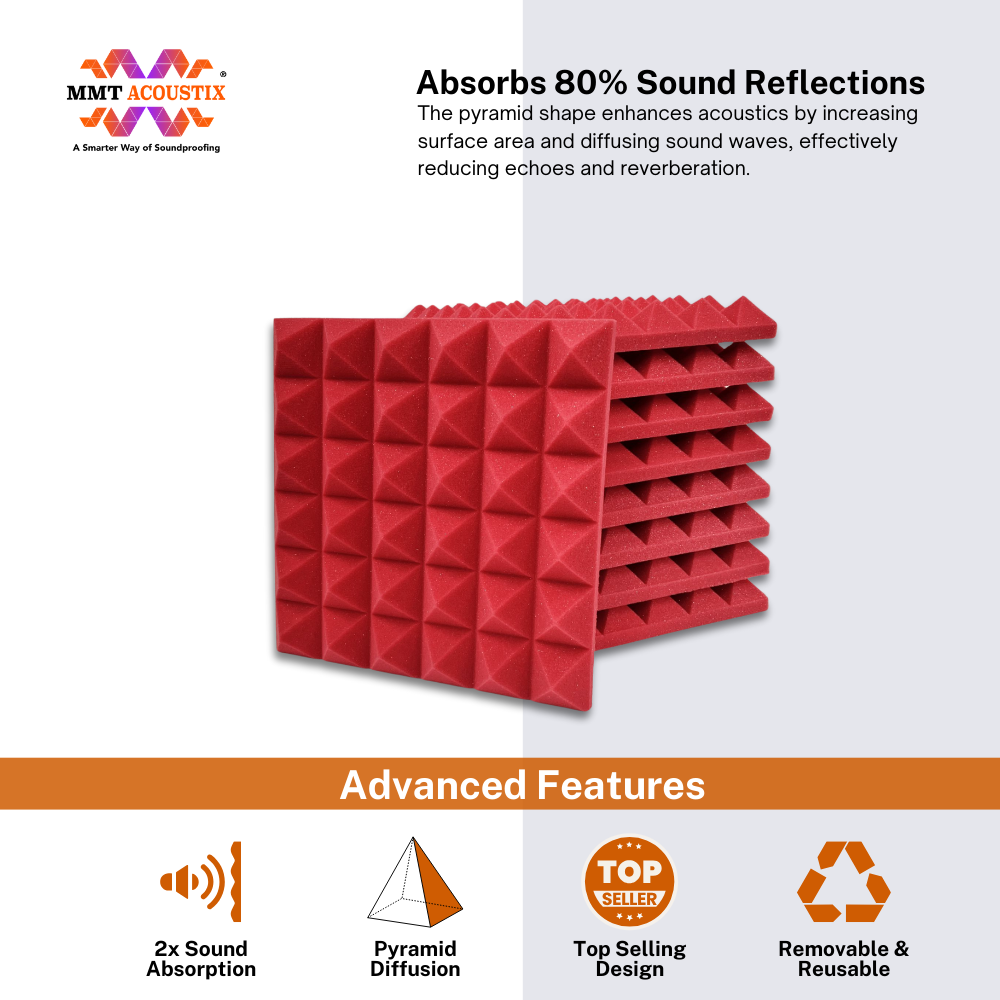 MMT ACOUSTIX®
A Smarter Way of Soundproofing

Absorbs 80% Sound Reflections
The pyramid shape enhances acoustics by increasing surface area and diffusing sound waves, effectively reducing echoes and reverberation.

Advanced Features

2x Sound Absorption

Pyramid Diffusion

TOP SELLER

Top Selling Design

Removable & Reusable